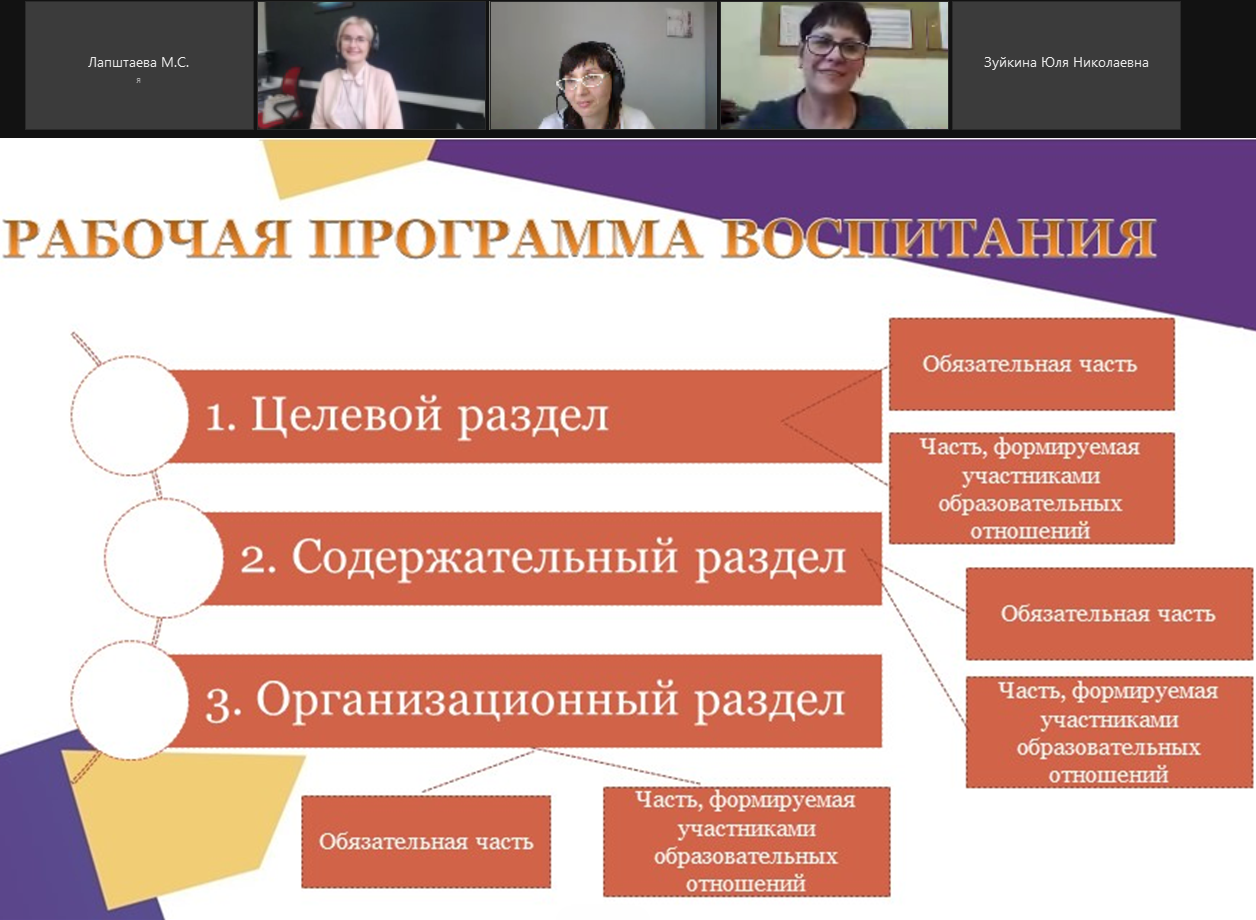 Лапштаева М.С.

я

Зуйкина Юля Николаевна

РАБОЧАЯ ПРОГРАММА ВОСПИТАНИЯ

1. Целевой раздел

Обязательная часть

Часть, формируемая участниками образовательных отношений

2. Содержательный раздел

Обязательная часть

Часть, формируемая участниками образовательных отношений

3. Организационный раздел

Обязательная часть

Часть, формируемая участниками образовательных отношений